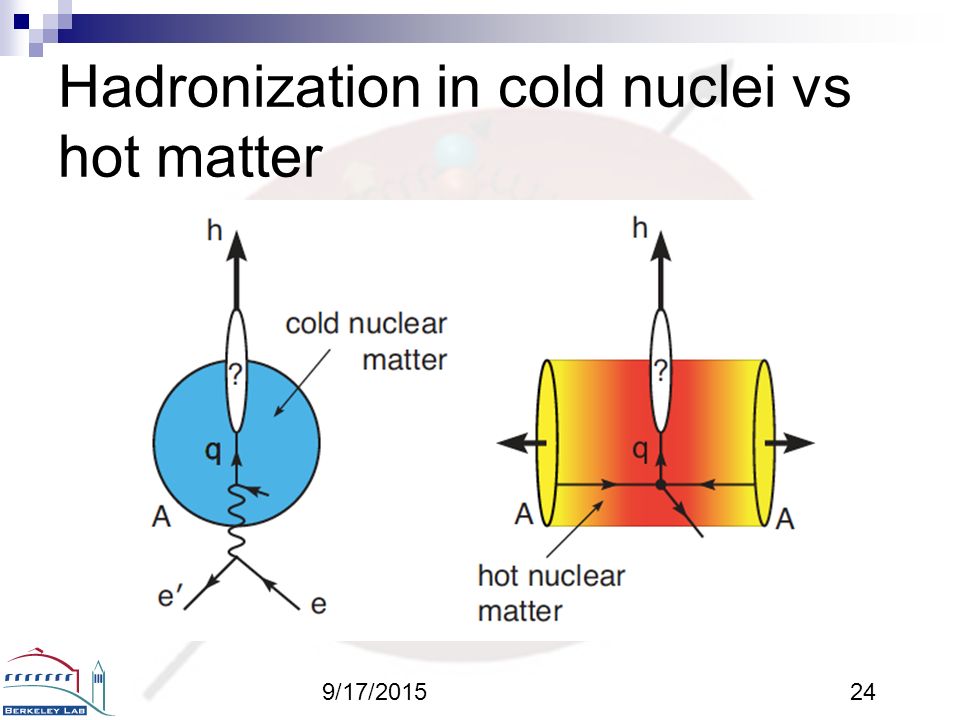 Hadronization in cold nuclei vs hot matter

h

cold nuclear matter

?

q

A

e′

e

h

?

q

A

A

hot nuclear matter

BERKELEY LAB

9/17/2015

24